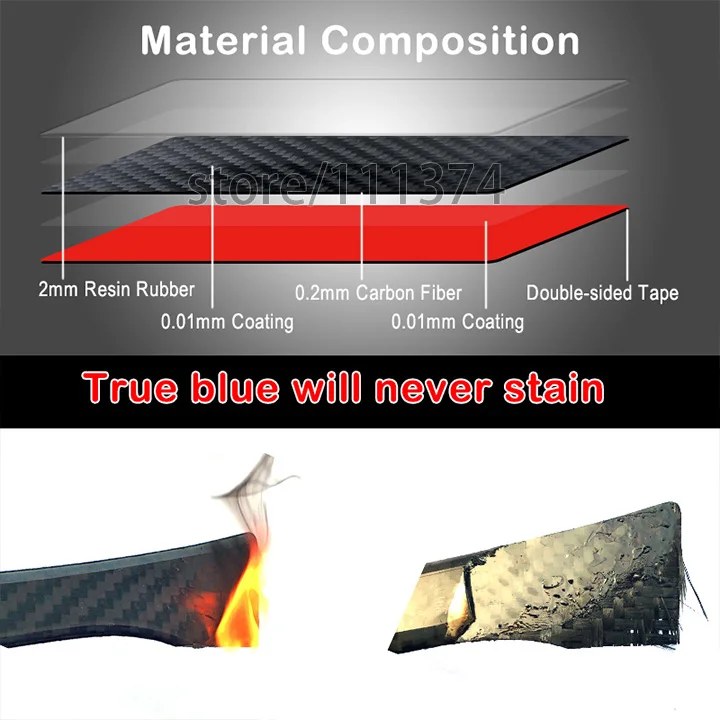 Material Composition

store/111374

2mm Resin Rubber

0.01mm Coating

0.2mm Carbon Fiber

0.01mm Coating

Double-sided Tape

True blue will never stain